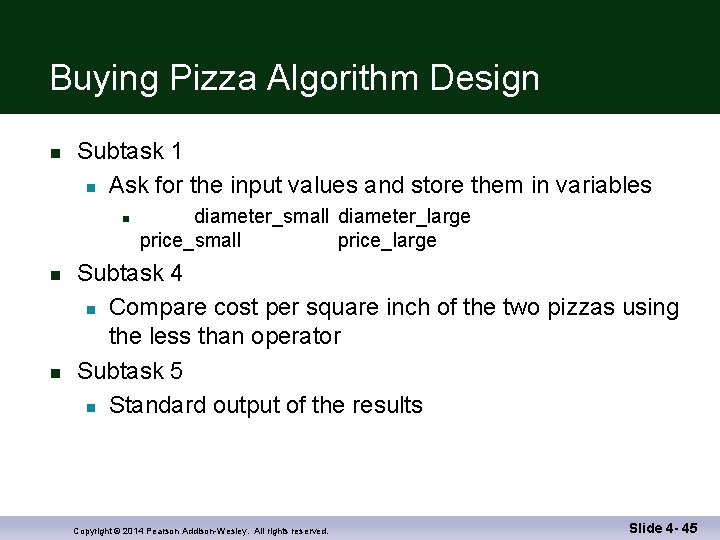 Buying Pizza Algorithm Design

Subtask 1

Ask for the input values and store them in variables

diameter_small diameter_large price_small price_large

Subtask 4

Compare cost per square inch of the two pizzas using the less than operator

Subtask 5

Standard output of the results

Copyright © 2014 Pearson Addison-Wesley. All rights reserved.

Slide 4- 45